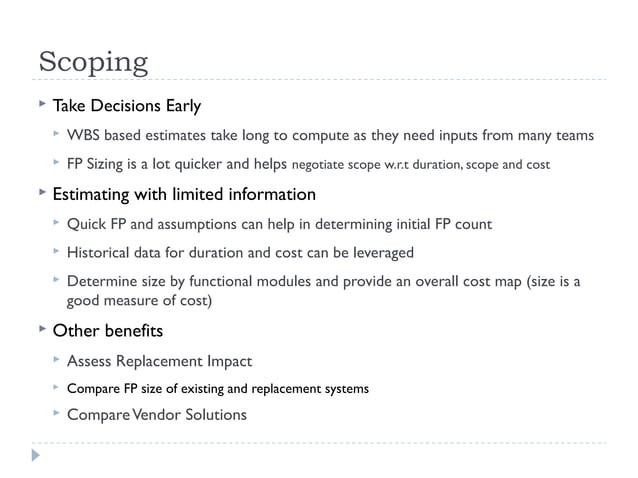 Scoping

Take Decisions Early

WBS based estimates take long to compute as they need inputs from many teams

FP Sizing is a lot quicker and helps negotiate scope w.r.t duration, scope and cost

Estimating with limited information

Quick FP and assumptions can help in determining initial FP count

Historical data for duration and cost can be leveraged

Determine size by functional modules and provide an overall cost map (size is a good measure of cost)

Other benefits

Assess Replacement Impact

Compare FP size of existing and replacement systems

Compare Vendor Solutions